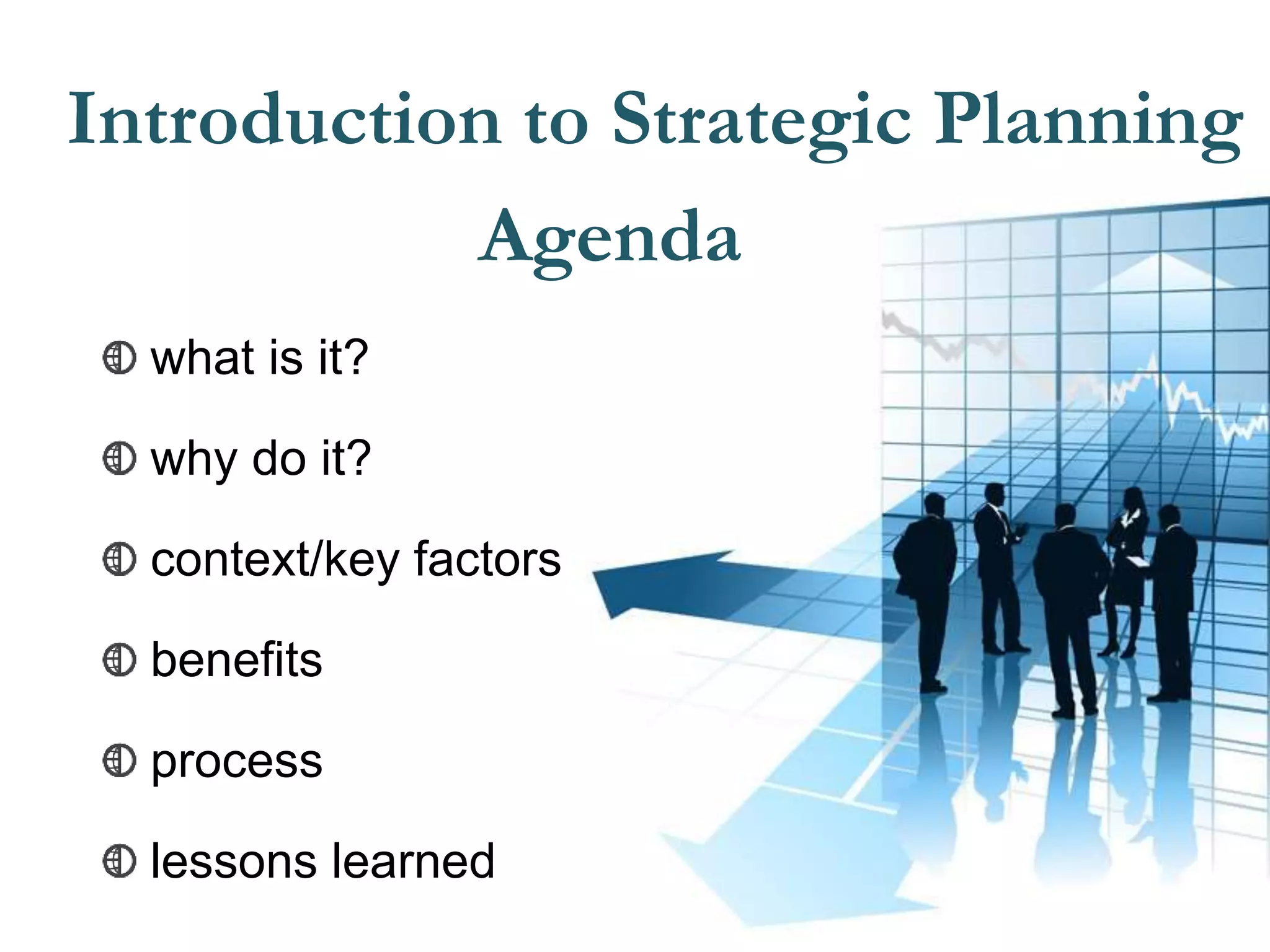 Introduction to Strategic Planning

Agenda

what is it?

why do it?

context/key factors

benefits

process

lessons learned